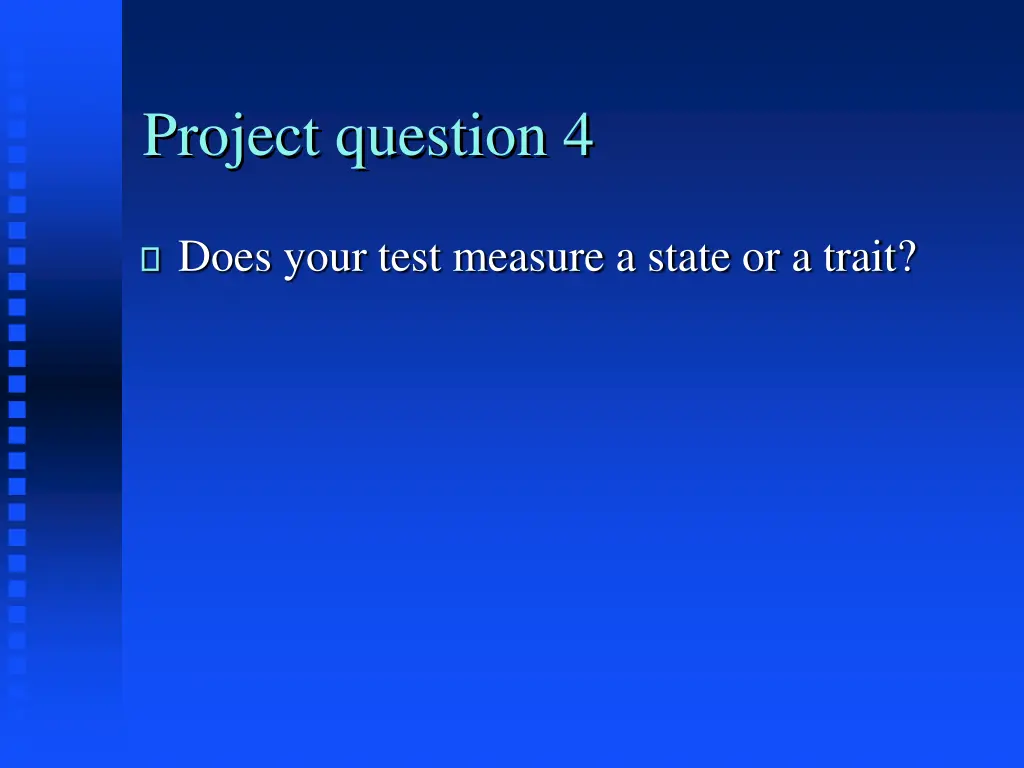 Project question 4

Does your test measure a state or a trait?